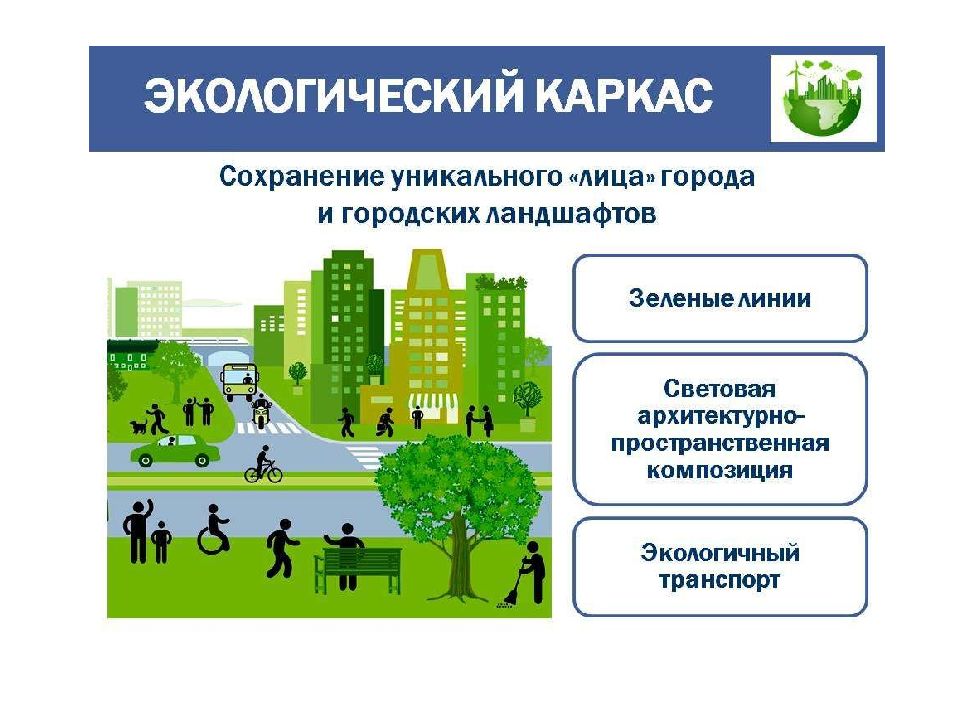 ЭКОЛОГИЧЕСКИЙ КАРКАС

Сохранение уникального «лица» города и городских ландшафтов

Зеленые линии

Световая архитектурно-пространственная композиция

Экологичный транспорт